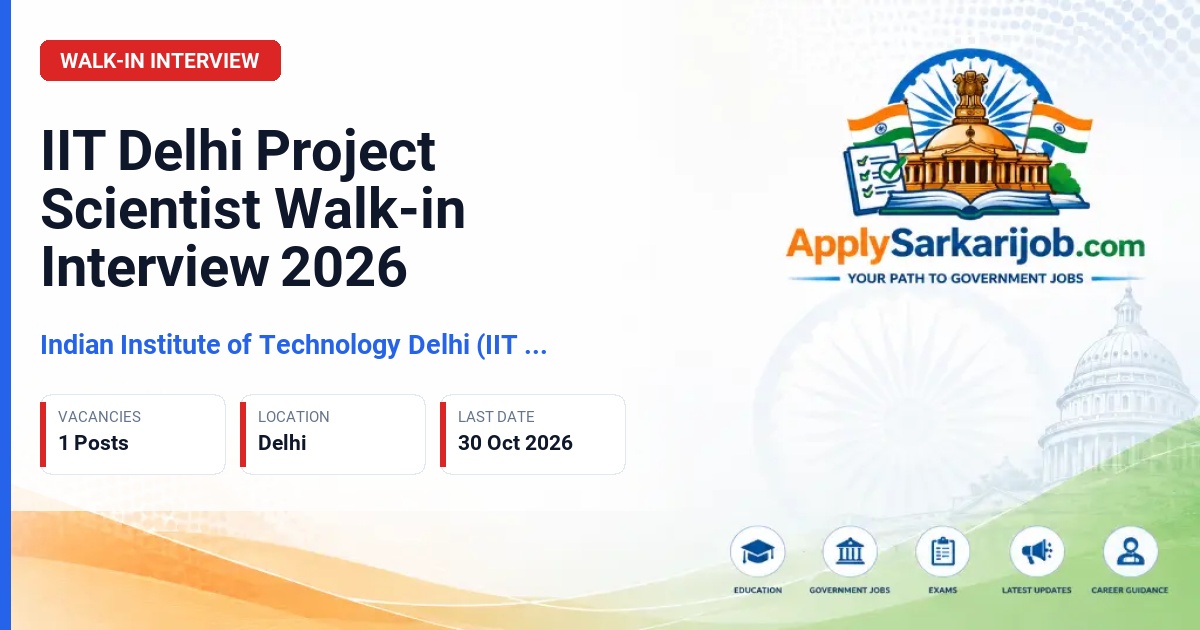 WALK-IN INTERVIEW

IIT Delhi Project Scientist Walk-in Interview 2026

Indian Institute of Technology Delhi (IIT ...

VACANCIES
1 Posts

LOCATION
Delhi

LAST DATE
30 Oct 2026

ApplySarkarijob.com
YOUR PATH TO GOVERNMENT JOBS

EDUCATION
GOVERNMENT JOBS
EXAMS
LATEST UPDATES
CAREER GUIDANCE